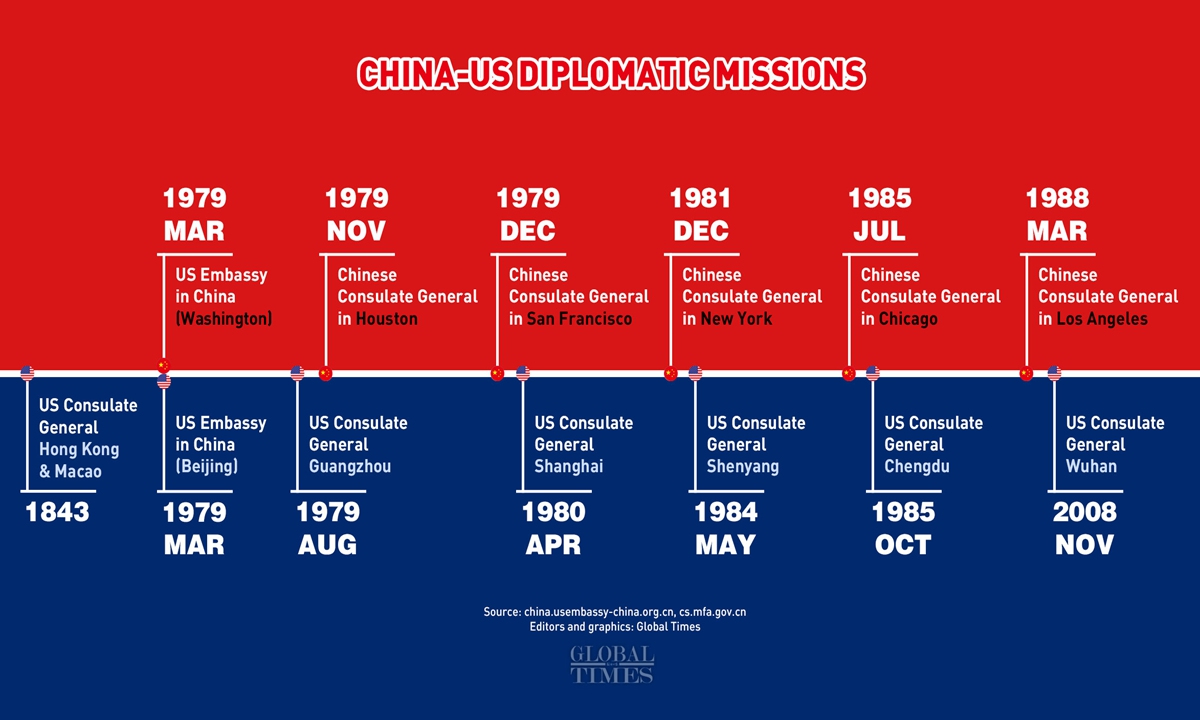 CHINA-US DIPLOMATIC MISSIONS

1979 MAR
US Embassy in China (Washington)

1979 NOV
Chinese Consulate General in Houston

1979 DEC
Chinese Consulate General in San Francisco

1981 DEC
Chinese Consulate General in New York

1985 JUL
Chinese Consulate General in Chicago

1988 MAR
Chinese Consulate General in Los Angeles

US Consulate General Hong Kong & Macao
1843

US Embassy in China (Beijing)
1979 MAR

US Consulate General Guangzhou
1979 AUG

US Consulate General Shanghai
1980 APR

US Consulate General Shenyang
1984 MAY

US Consulate General Chengdu
1985 OCT

US Consulate General Wuhan
2008 NOV

Source: china.usembassy-china.org.cn, cs.mfa.gov.cn
Editors and graphics: Global Times

GLOBAL TIMES